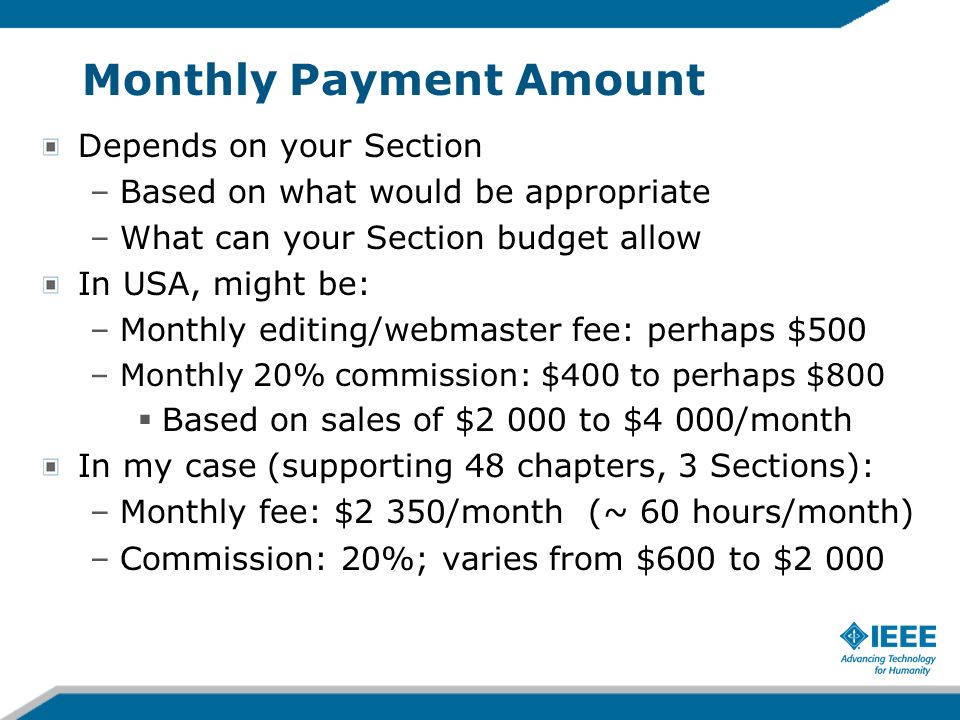 Monthly Payment Amount

Depends on your Section
– Based on what would be appropriate
– What can your Section budget allow

In USA, might be:
– Monthly editing/webmaster fee: perhaps \$500
– Monthly 20% commission: \$400 to perhaps \$800
▪ Based on sales of \$2 000 to \$4 000/month

In my case (supporting 48 chapters, 3 Sections):
– Monthly fee: \$2 350/month (~ 60 hours/month)
– Commission: 20%; varies from \$600 to \$2 000

IEEE
Advancing Technology for Humanity